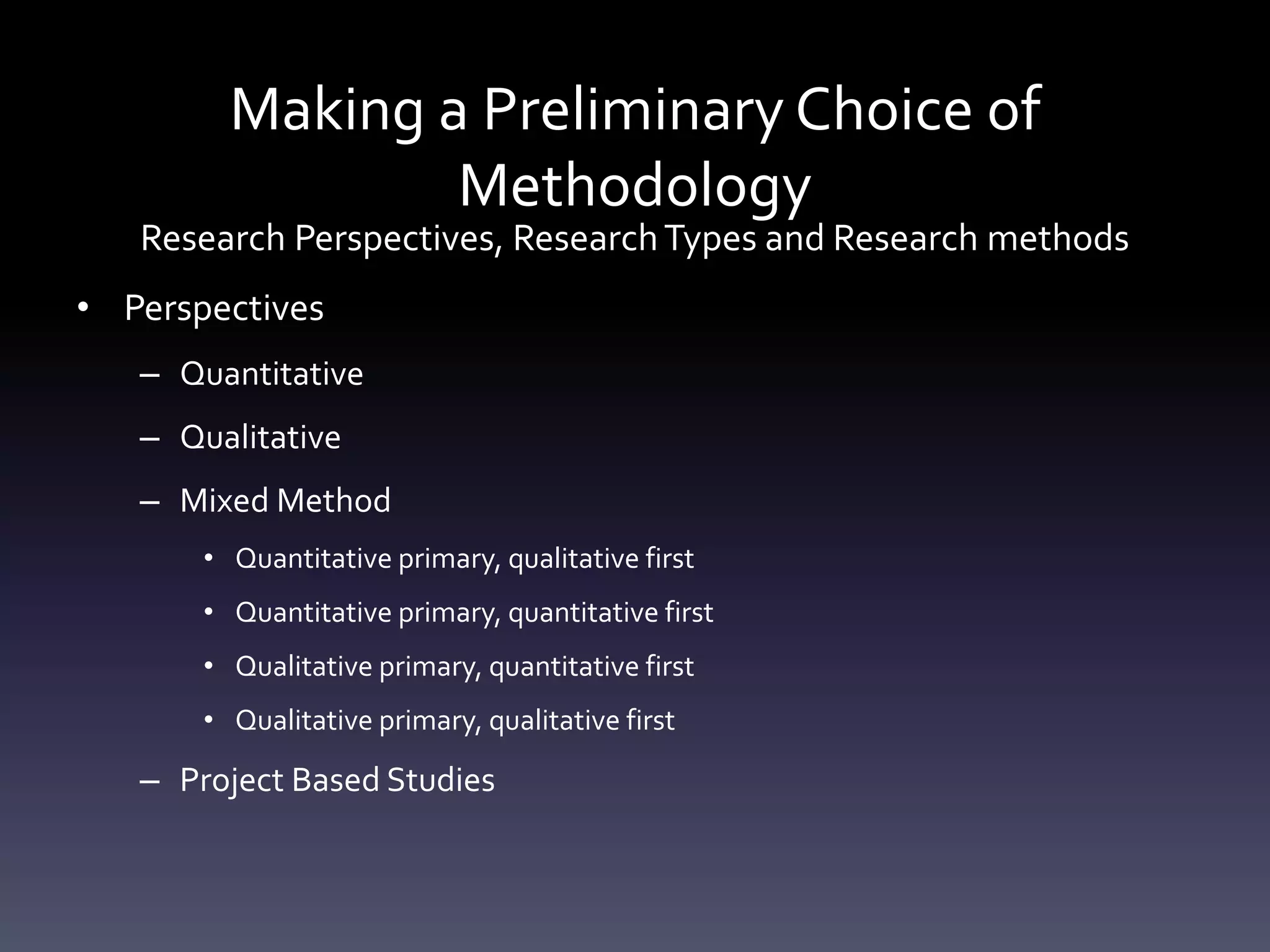 Making a Preliminary Choice of Methodology

Research Perspectives, Research Types and Research methods

• Perspectives
  – Quantitative
  – Qualitative
  – Mixed Method
    • Quantitative primary, qualitative first
    • Quantitative primary, quantitative first
    • Qualitative primary, quantitative first
    • Qualitative primary, qualitative first
  – Project Based Studies